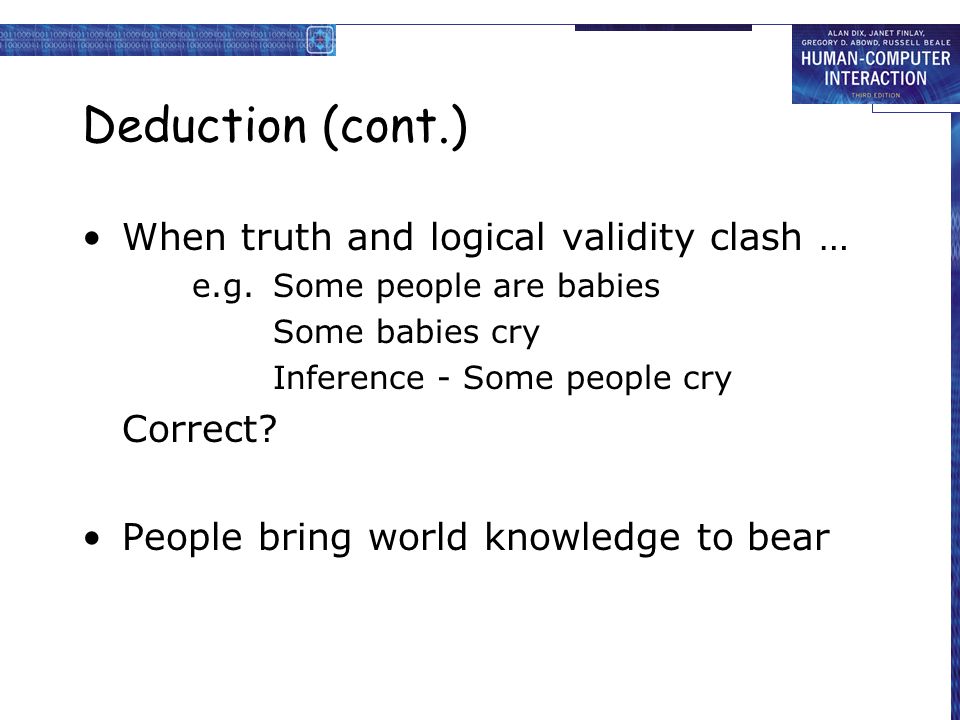 ALAN DIX, JANET FINLAY, GREGORY D. ABOWD, RUSSELL BEALE
HUMAN-COMPUTER INTERACTION
THIRD EDITION

Deduction (cont.)

• When truth and logical validity clash …
e.g. Some people are babies
Some babies cry
Inference - Some people cry
Correct?

• People bring world knowledge to bear